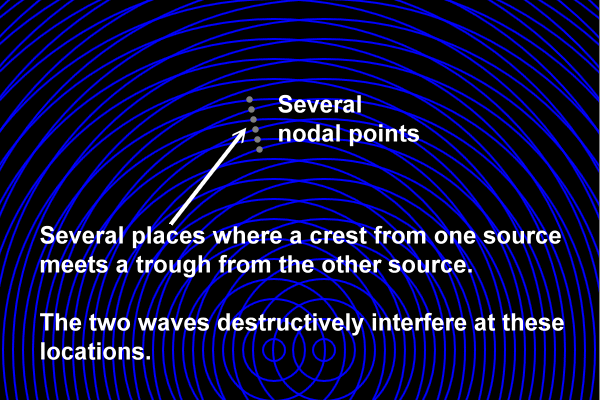 Several nodal points

Several places where a crest from one source meets a trough from the other source.

The two waves destructively interfere at these locations.